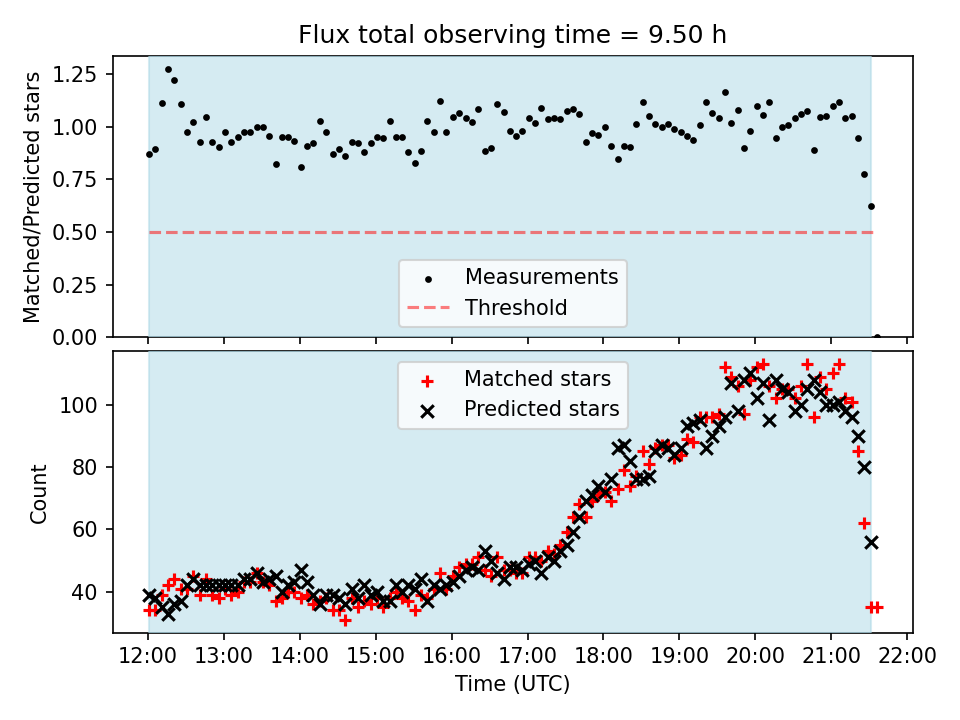 Flux total observing time = 9.50 h

Matched/Predicted stars

1.25
1.00
0.75
0.50
0.25
0.00

Measurements
Threshold

Matched stars
Predicted stars

Count

100
80
60
40

12:00 13:00 14:00 15:00 16:00 17:00 18:00 19:00 20:00 21:00 22:00

Time (UTC)